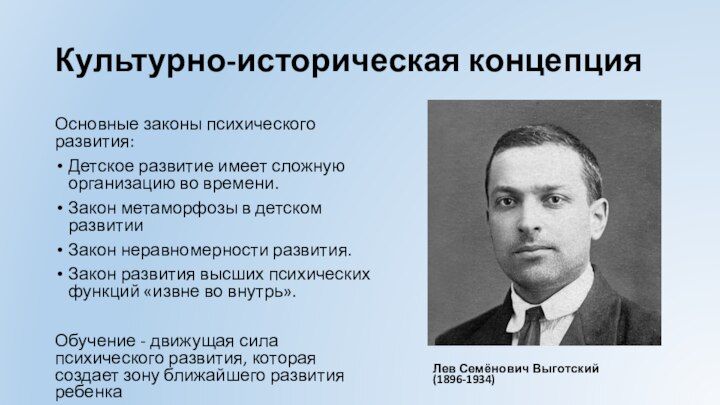 Культурно-историческая концепция

Основные законы психического развития:

• Детское развитие имеет сложную организацию во времени.
• Закон метаморфозы в детском развитии
• Закон неравномерности развития.
• Закон развития высших психических функций «извне во внутрь».

Обучение - движущая сила психического развития, которая создает зону ближайшего развития ребенка

Лев Семёнович Выготский
(1896-1934)